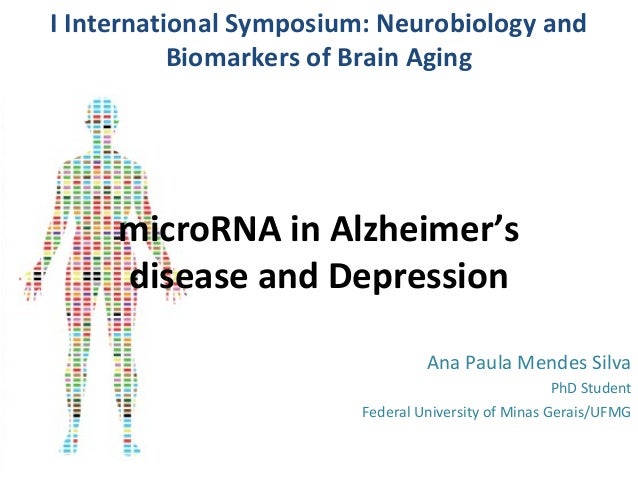 I International Symposium: Neurobiology and Biomarkers of Brain Aging

microRNA in Alzheimer's disease and Depression

Ana Paula Mendes Silva
PhD Student
Federal University of Minas Gerais/UFMG